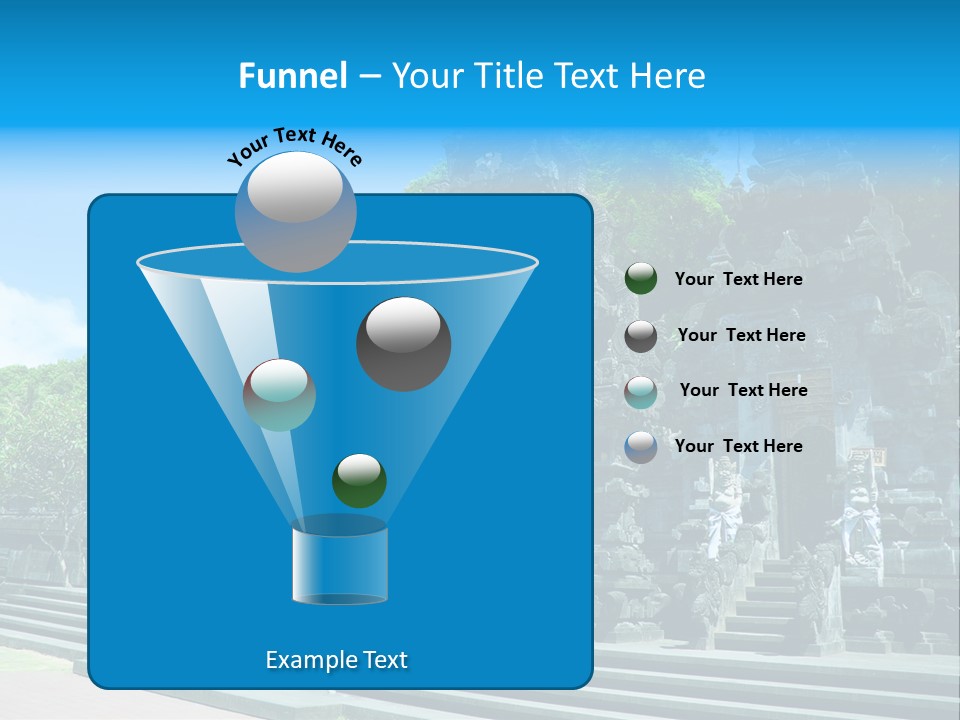 Funnel – Your Title Text Here

Your Text Here

Your Text Here

Your Text Here

Your Text Here

Your Text Here

Example Text